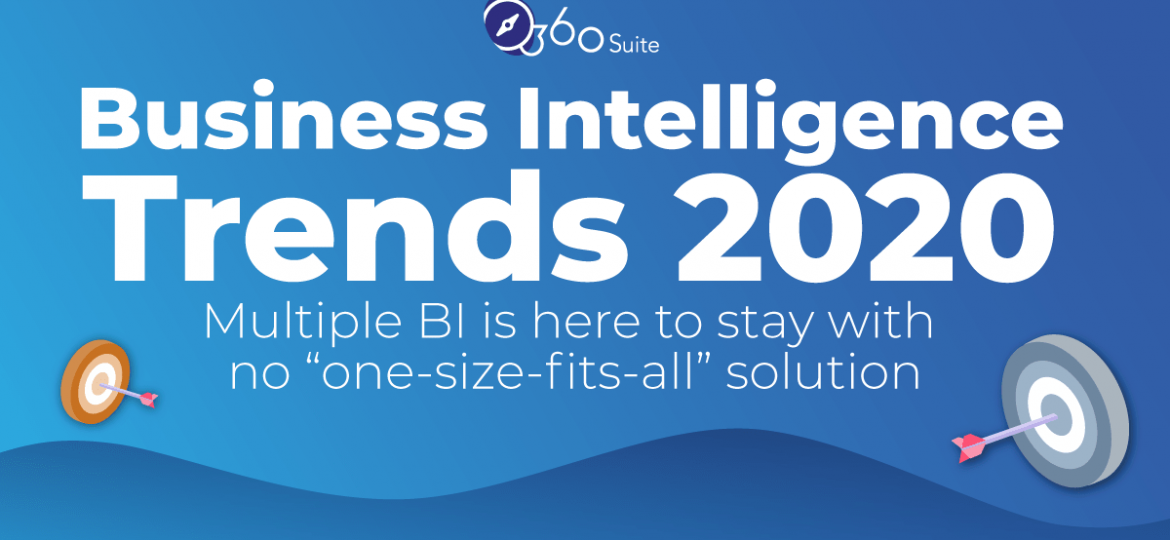 360 Suite

Business Intelligence Trends 2020

Multiple BI is here to stay with no “one-size-fits-all” solution